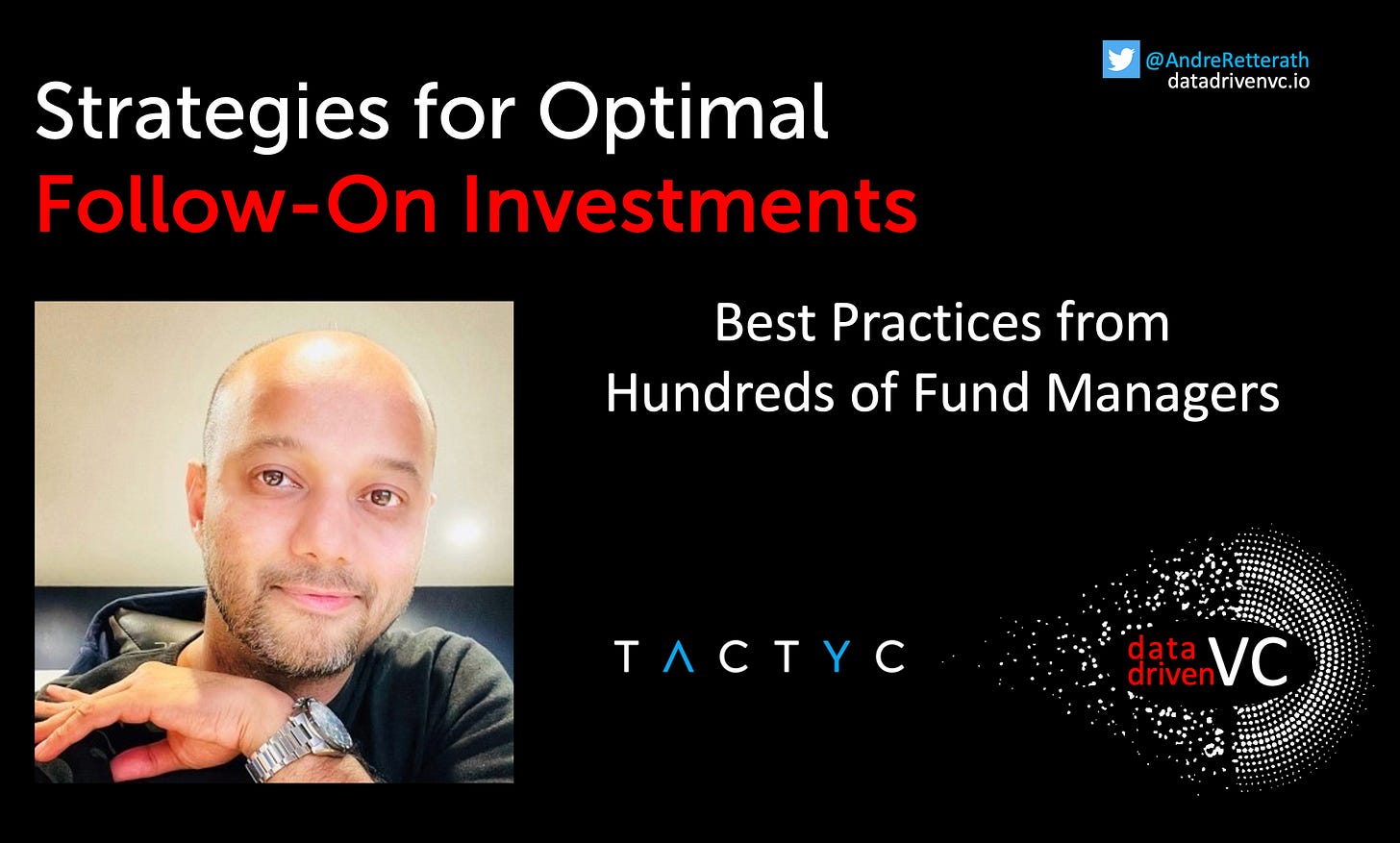 @AndreRetterath
datadrivenvc.io

Strategies for Optimal
Follow-On Investments

Best Practices from
Hundreds of Fund Managers

TACTYC

data driven VC